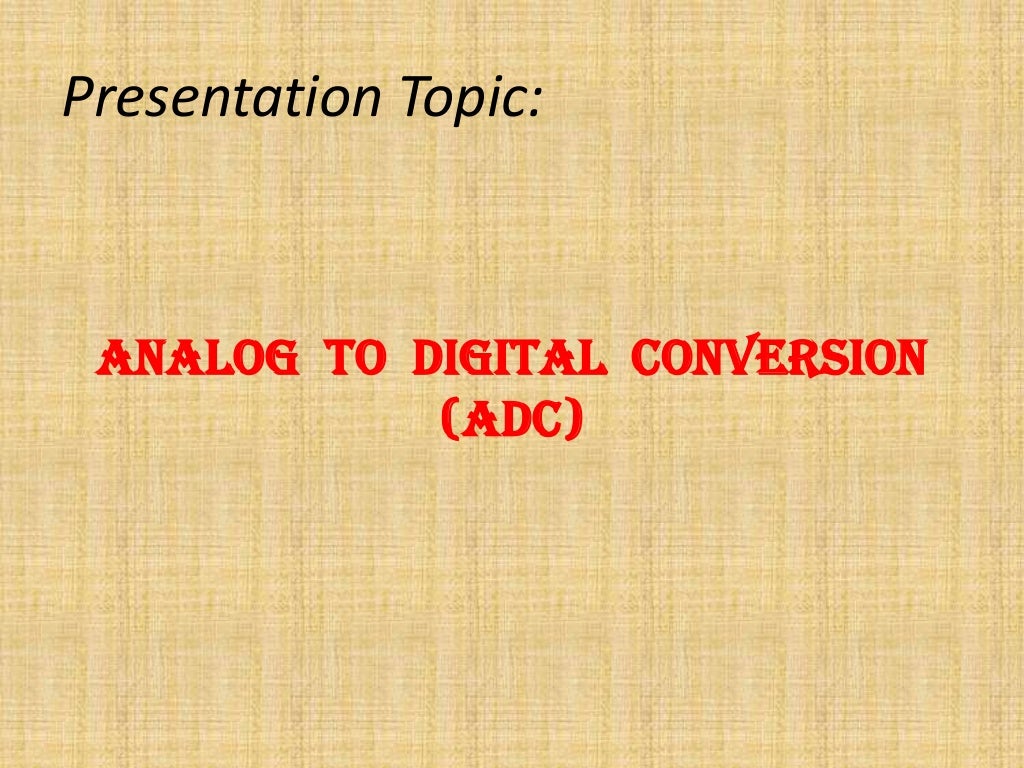 Presentation Topic:

ANALOG TO DIGITAL CONVERSION (ADC)